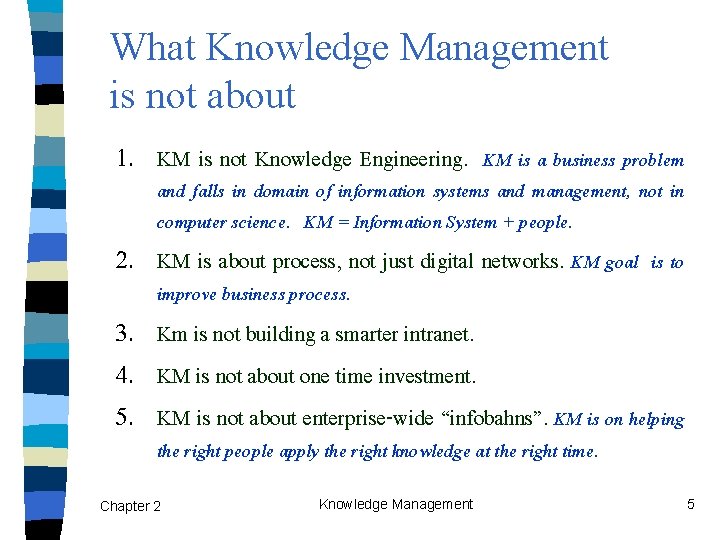 What Knowledge Management is not about

1. KM is not Knowledge Engineering. KM is a business problem and falls in domain of information systems and management, not in computer science. KM = Information System + people.

2. KM is about process, not just digital networks. KM goal is to improve business process.

3. Km is not building a smarter intranet.

4. KM is not about one time investment.

5. KM is not about enterprise-wide “infobahns”. KM is on helping the right people apply the right knowledge at the right time.

Chapter 2

Knowledge Management

5